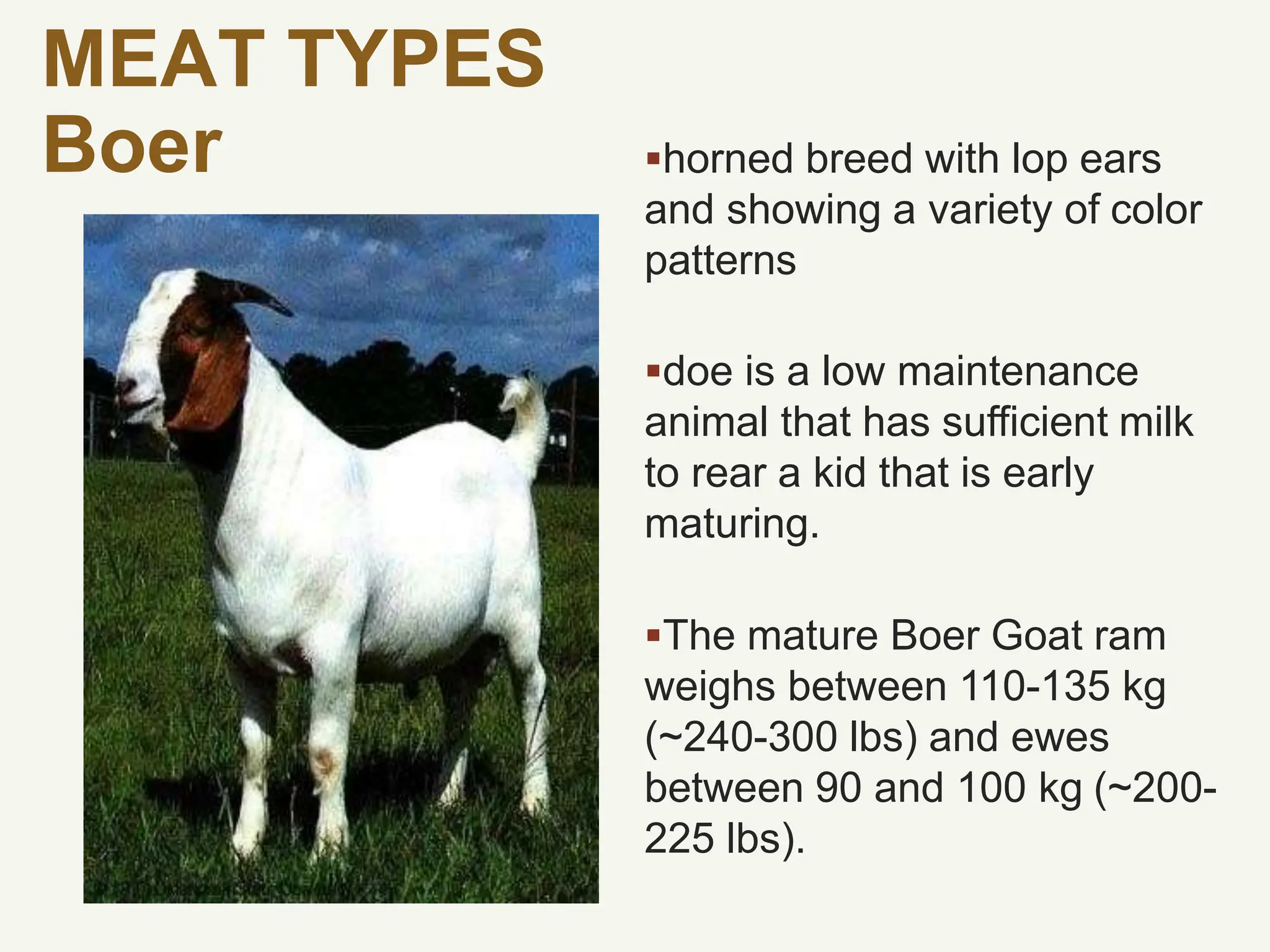 MEAT TYPES
Boer

▪horned breed with lop ears and showing a variety of color patterns

▪doe is a low maintenance animal that has sufficient milk to rear a kid that is early maturing.

▪The mature Boer Goat ram weighs between 110-135 kg (~240-300 lbs) and ewes between 90 and 100 kg (~200-225 lbs).